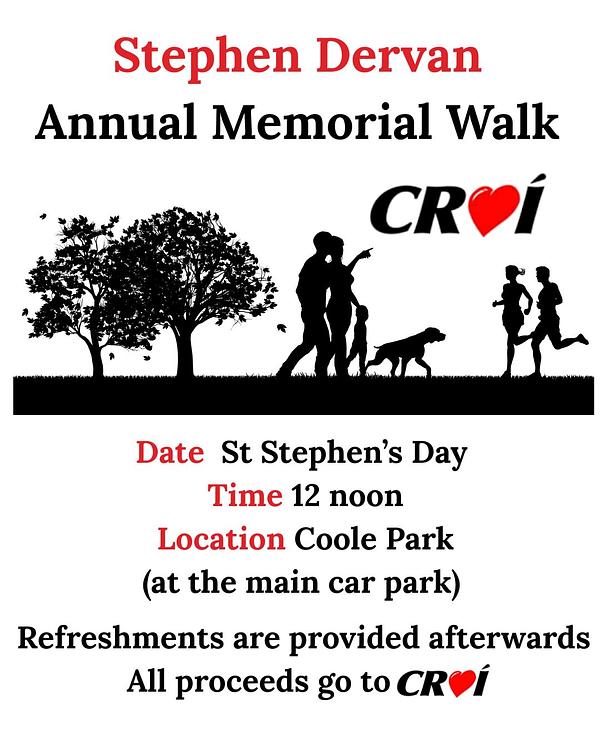 Stephen Dervan
Annual Memorial Walk

CROÍ

Date St Stephen's Day
Time 12 noon
Location Coole Park
(at the main car park)

Refreshments are provided afterwards
All proceeds go to CROÍ